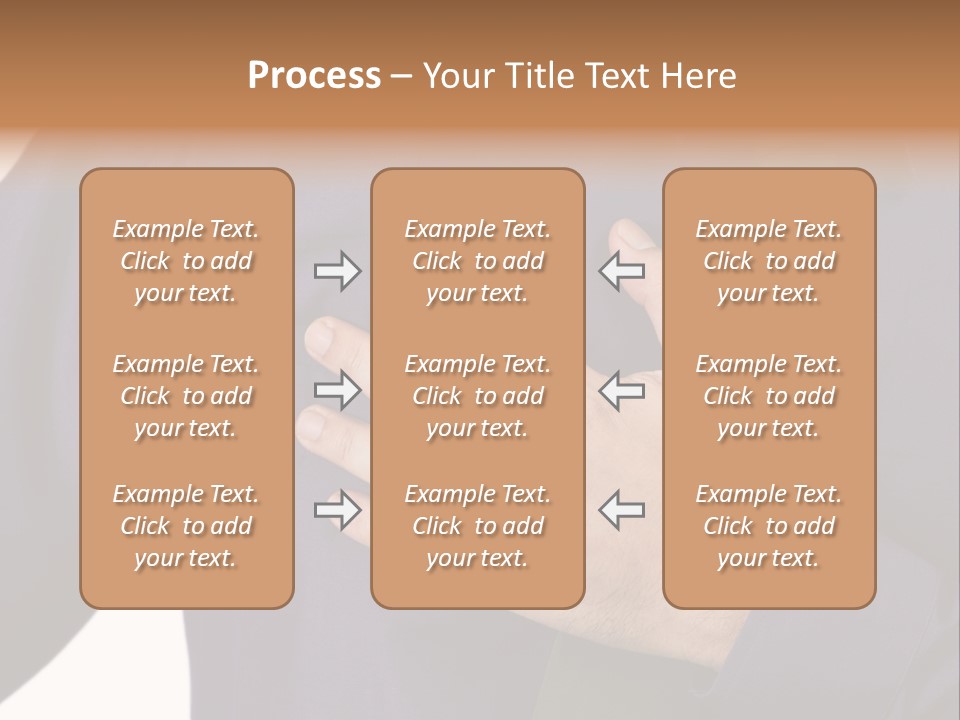 Process – Your Title Text Here

Example Text. Click to add your text.

Example Text. Click to add your text.

Example Text. Click to add your text.

Example Text. Click to add your text.

Example Text. Click to add your text.

Example Text. Click to add your text.

Example Text. Click to add your text.

Example Text. Click to add your text.

Example Text. Click to add your text.